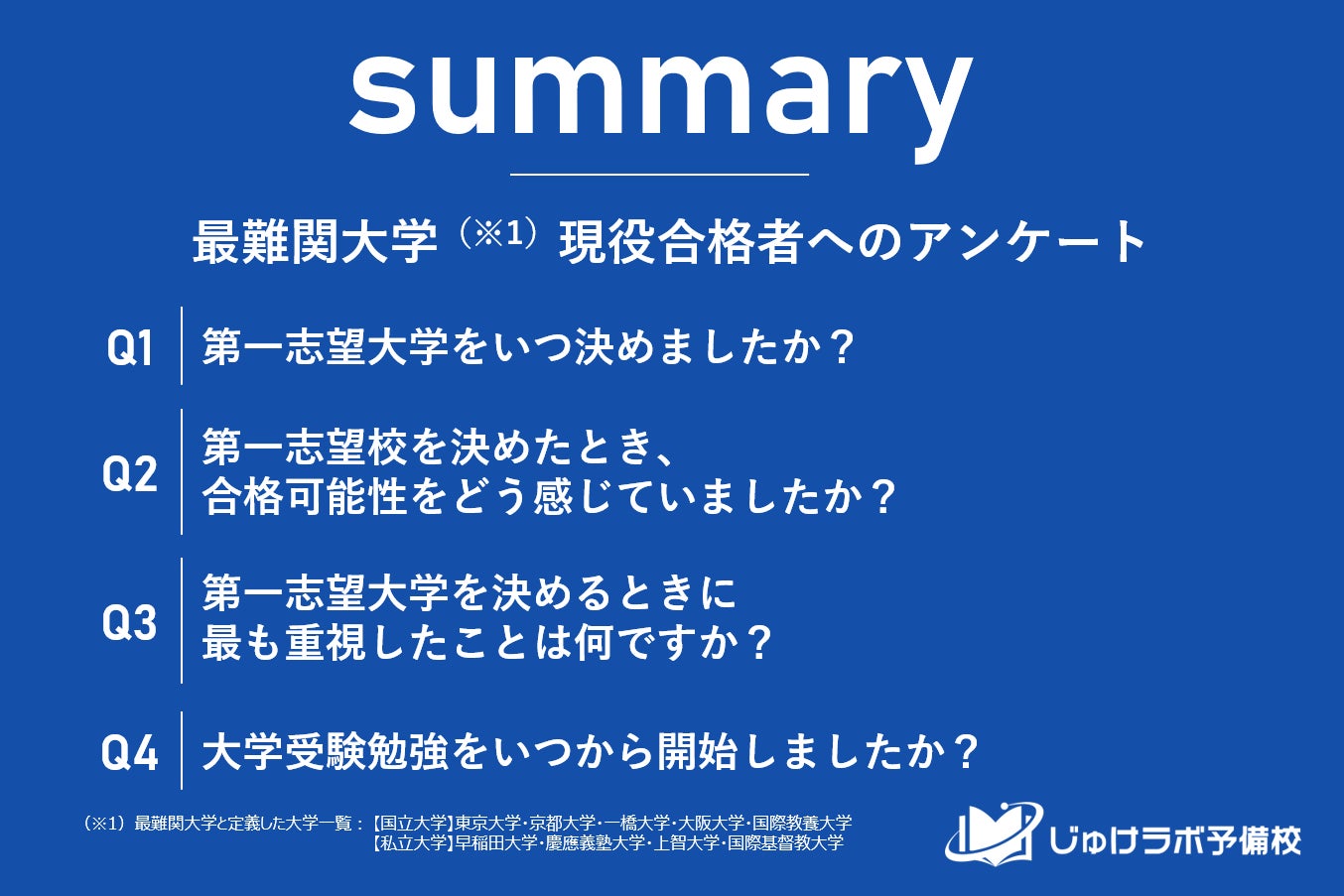 summary

最難関大学（※1）現役合格者へのアンケート

Q1 第一志望大学をいつ決めましたか？

Q2 第一志望校を決めたとき、合格可能性をどう感じていましたか？

Q3 第一志望大学を決めるときに最も重視したことは何ですか？

Q4 大学受験勉強をいつから開始しましたか？

（※1）最難関大学と定義した大学一覧：【国立大学】東京大学・京都大学・一橋大学・大阪大学・国際教養大学
【私立大学】早稲田大学・慶應義塾大学・上智大学・国際基督教大学

じゅけラボ予備校